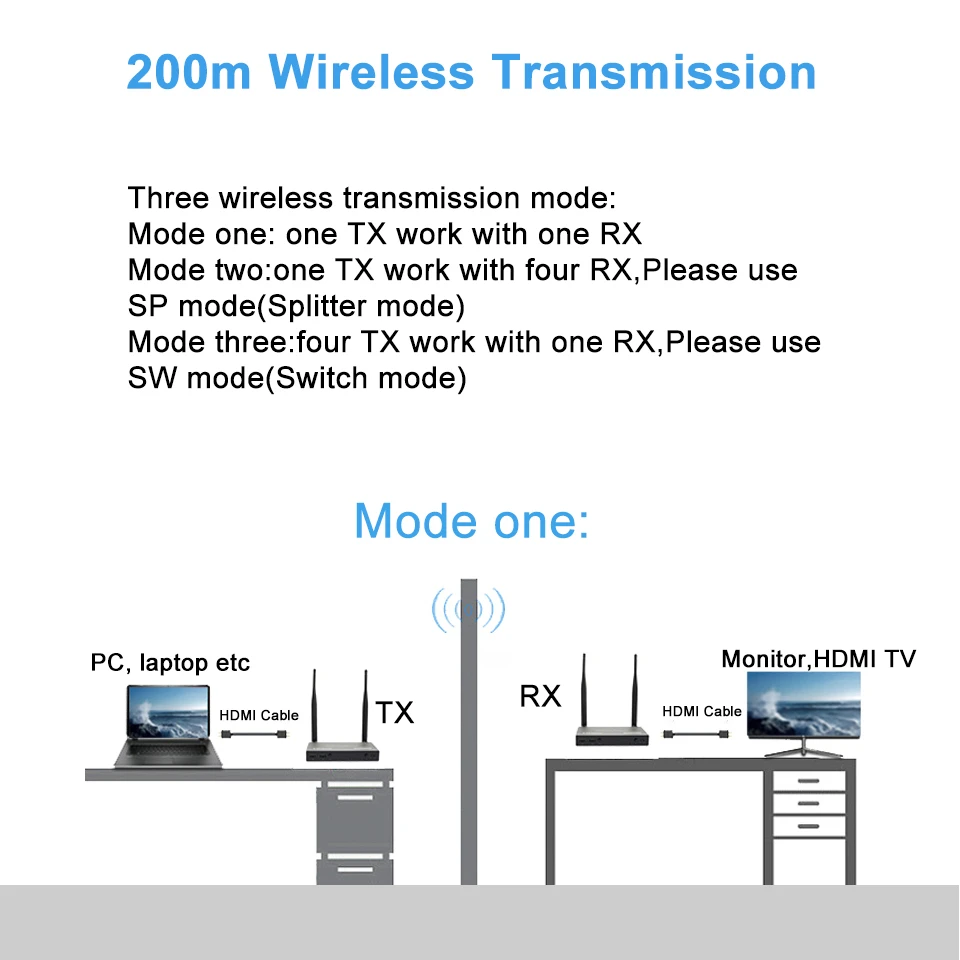 200m Wireless Transmission

Three wireless transmission mode:
Mode one: one TX work with one RX
Mode two:one TX work with four RX,Please use SP mode(Splitter mode)
Mode three:four TX work with one RX,Please use SW mode(Switch mode)

Mode one:

PC, laptop etc

HDMI Cable

TX

RX

HDMI Cable

Monitor,HDMI TV